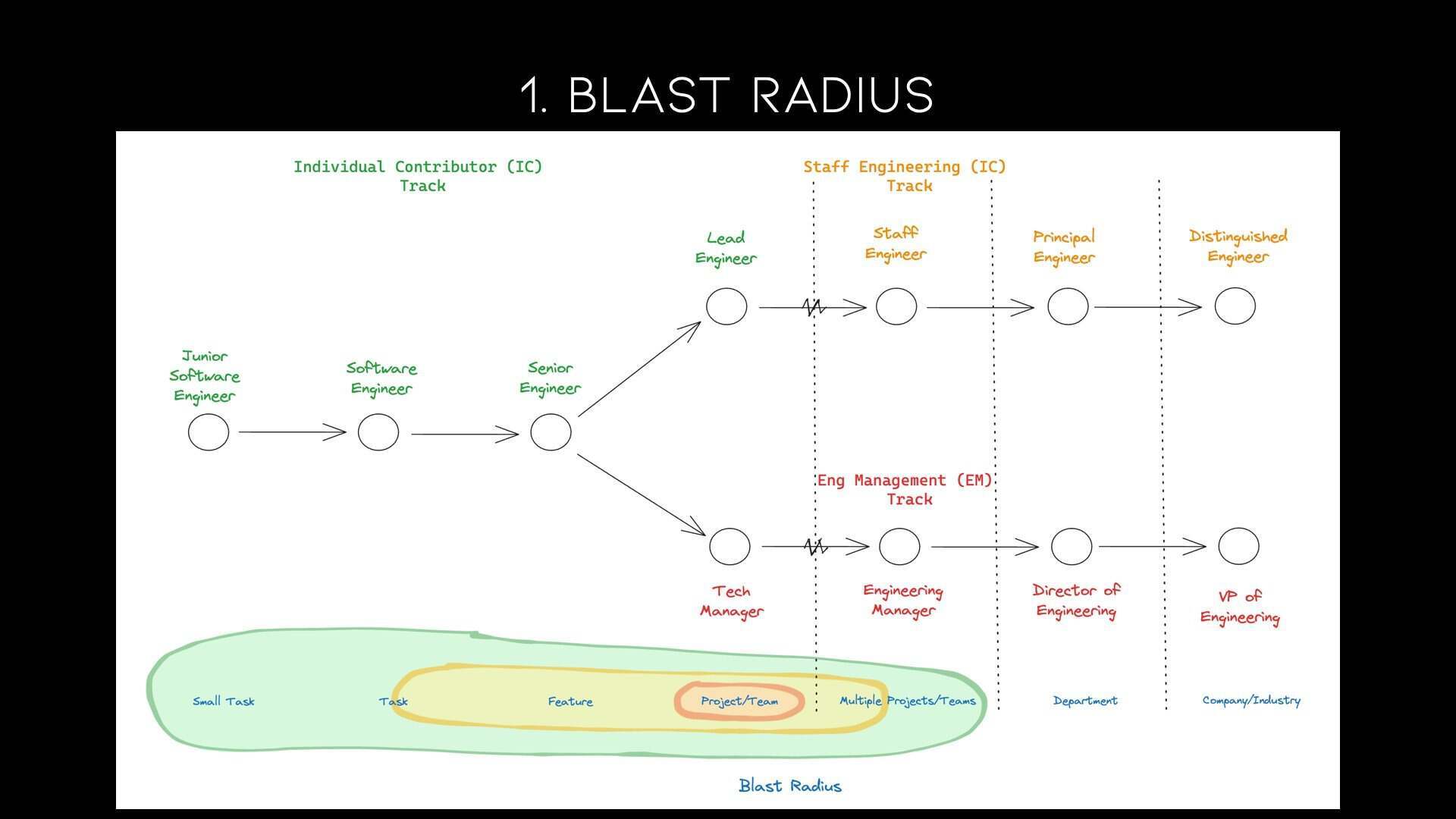 1. BLAST RADIUS

Individual Contributor (IC) Track

Staff Engineering (IC) Track

Lead Engineer

Staff Engineer

Principal Engineer

Distinguished Engineer

Junior Software Engineer

Software Engineer

Senior Engineer

Eng Management (EM) Track

Tech Manager

Engineering Manager

Director of Engineering

VP of Engineering

Small Task

Task

Feature

Project/Team

Multiple Projects/Teams

Department

Company/Industry

Blast Radius